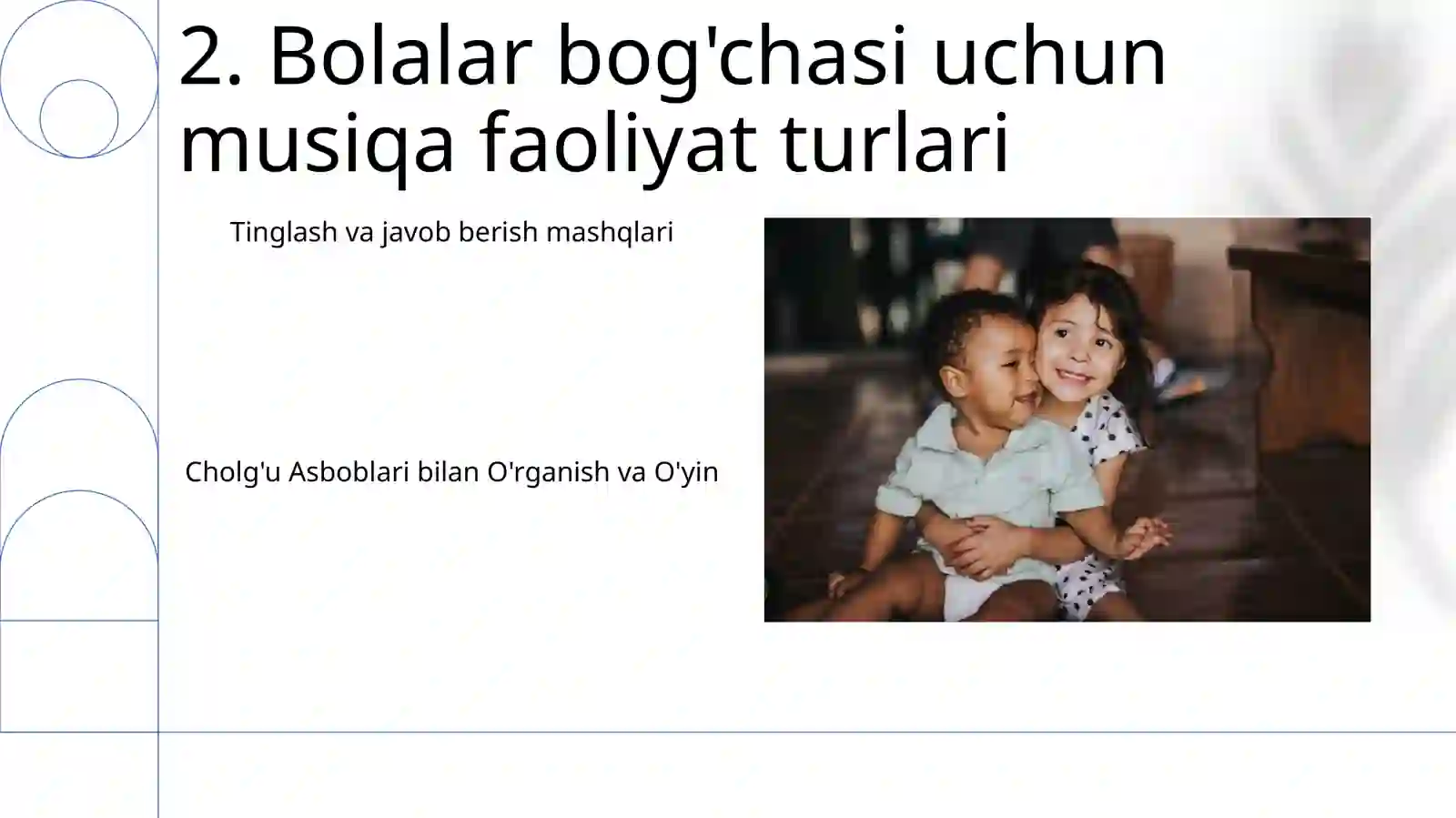 2. Bolalar bog'chasi uchun musiqa faoliyat turlari

Tinglash va javob berish mashqlari

Cholg'u Asboblari bilan O'rganish va O'yin